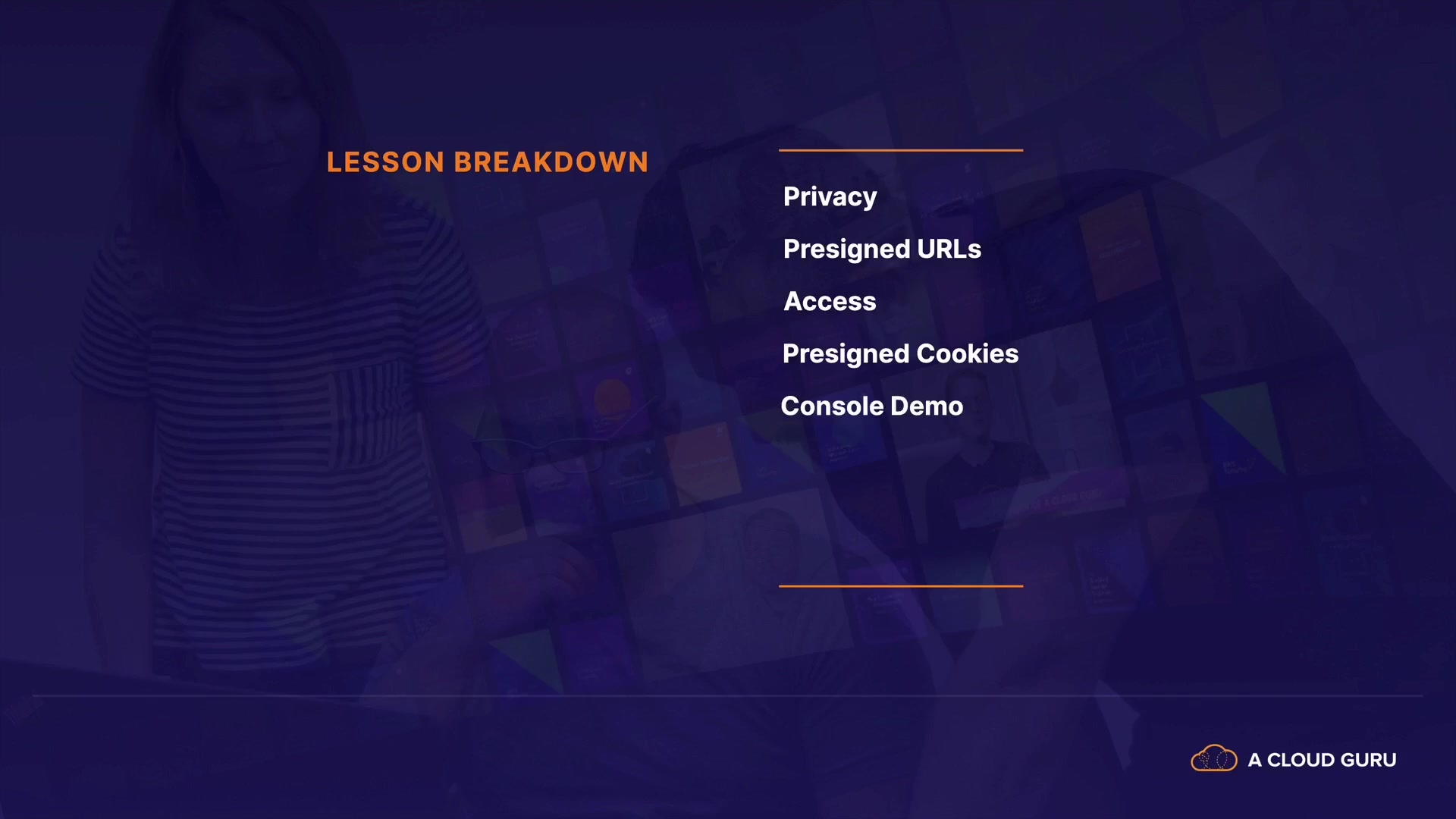 LESSON BREAKDOWN

Privacy

Presigned URLs

Access

Presigned Cookies

Console Demo

A CLOUD GURU